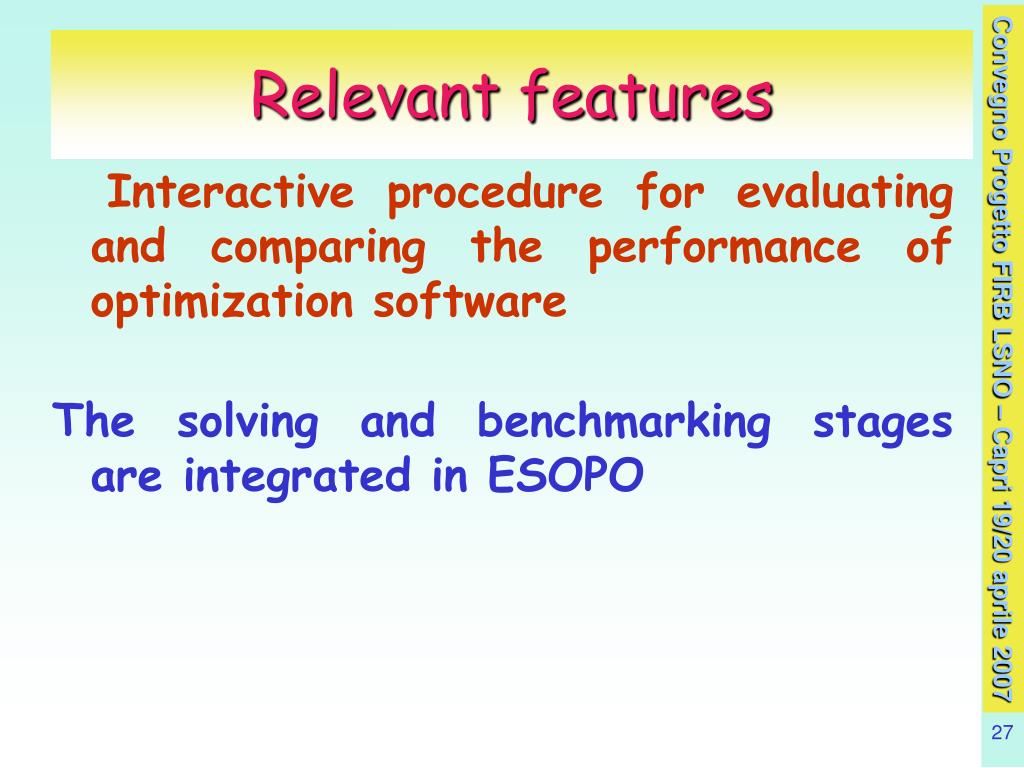 Relevant features

Interactive procedure for evaluating and comparing the performance of optimization software

The solving and benchmarking stages are integrated in ESOPO

Convegno Progetto FIRB LSNO – Capri 19/20 aprile 2007

27